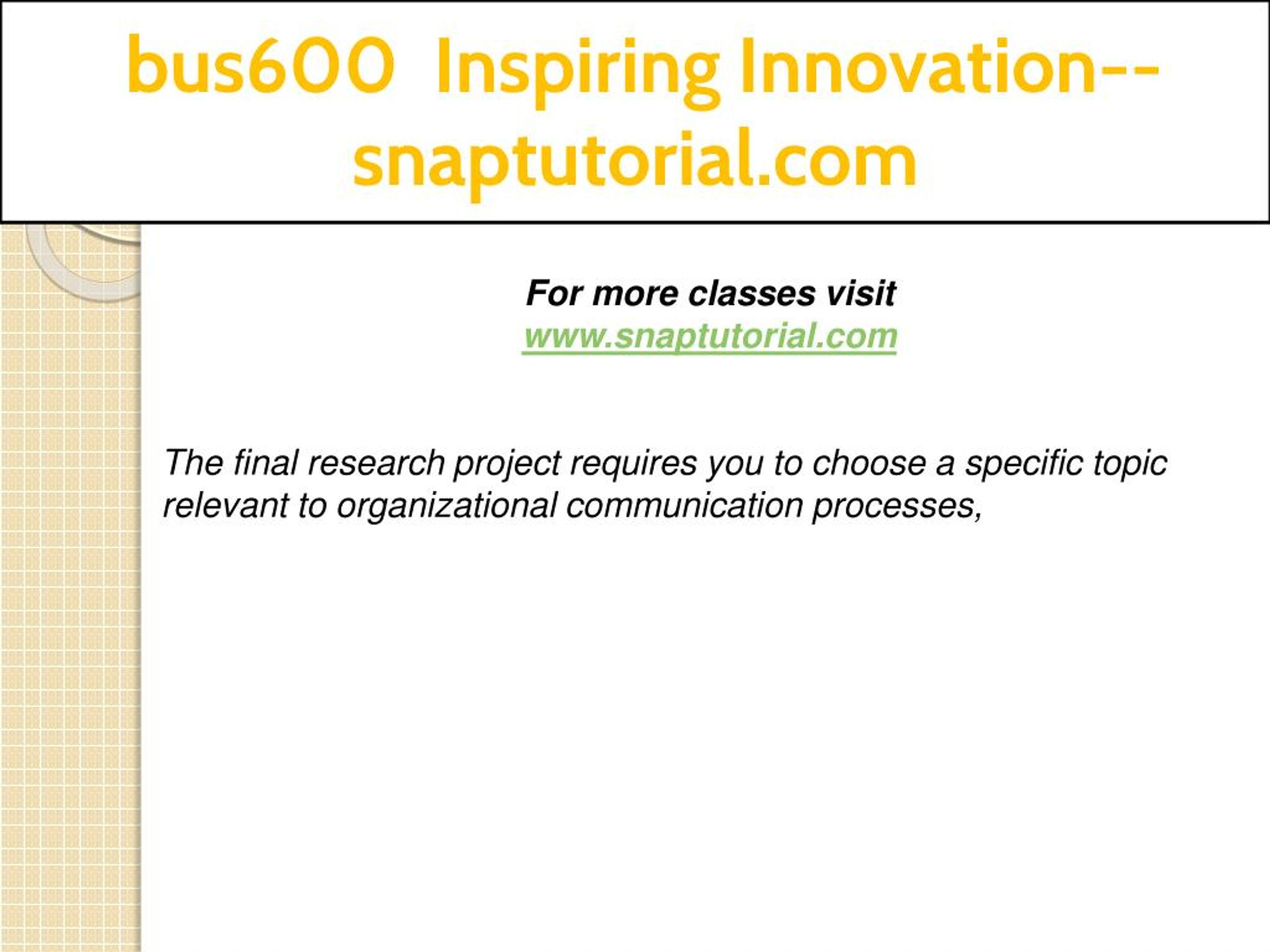 bus600 Inspiring Innovation--snaptutorial.com

For more classes visit
www.snaptutorial.com

The final research project requires you to choose a specific topic relevant to organizational communication processes,